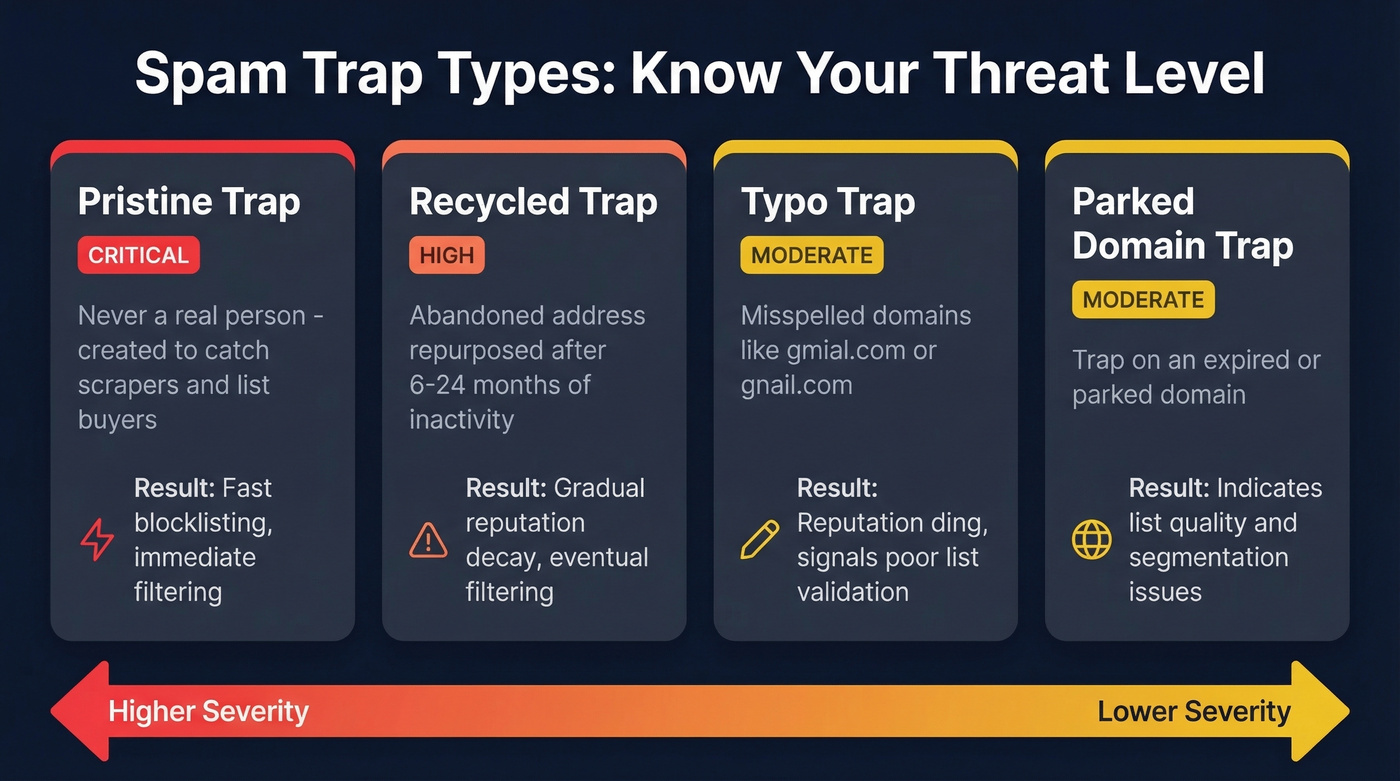 Spam Trap Types: Know Your Threat Level

Pristine Trap

CRITICAL

Never a real person - created to catch scrapers and list buyers

Result: Fast blocklisting, immediate filtering

Recycled Trap

HIGH

Abandoned address repurposed after 6-24 months of inactivity

Result: Gradual reputation decay, eventual filtering

Typo Trap

MODERATE

Misspelled domains like gmial.com or gnail.com

Result: Reputation ding, signals poor list validation

Parked Domain Trap

MODERATE

Trap on an expired or parked domain

Result: Indicates list quality and segmentation issues

Higher Severity

Lower Severity